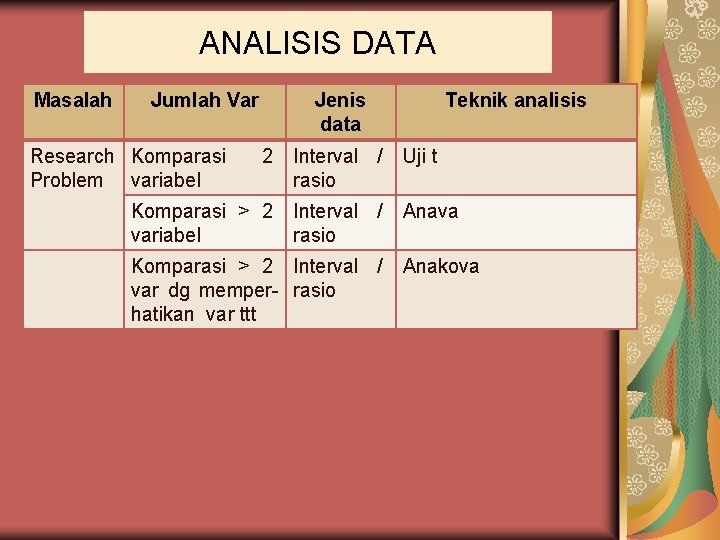 ANALISIS DATA

| Masalah | Jumlah Var | Jenis data | Teknik analisis |
|---|---|---|---|
| Research Problem | Komparasi 2 variabel | Interval / rasio | Uji t |
| | Komparasi > 2 variabel | Interval / rasio | Anava |
| | Komparasi > 2 var dg memperhatikan var ttt | Interval / rasio | Anakova |